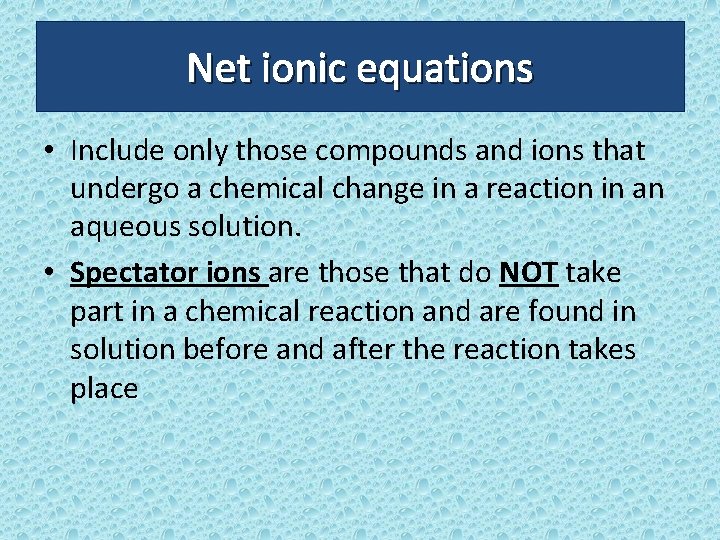 Net ionic equations

• Include only those compounds and ions that undergo a chemical change in a reaction in an aqueous solution.

• Spectator ions are those that do NOT take part in a chemical reaction and are found in solution before and after the reaction takes place